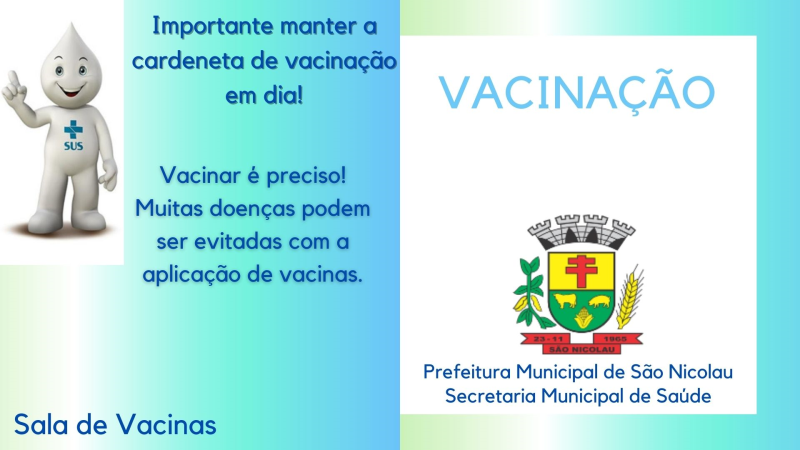 SUS

Importante manter a cardeneta de vacinação em dia!

Vacinar é preciso! Muitas doenças podem ser evitadas com a aplicação de vacinas.

Sala de Vacinas

VACINAÇÃO

23-11 1965
SÃO NICOLAU

Prefeitura Municipal de São Nicolau
Secretaria Municipal de Saúde